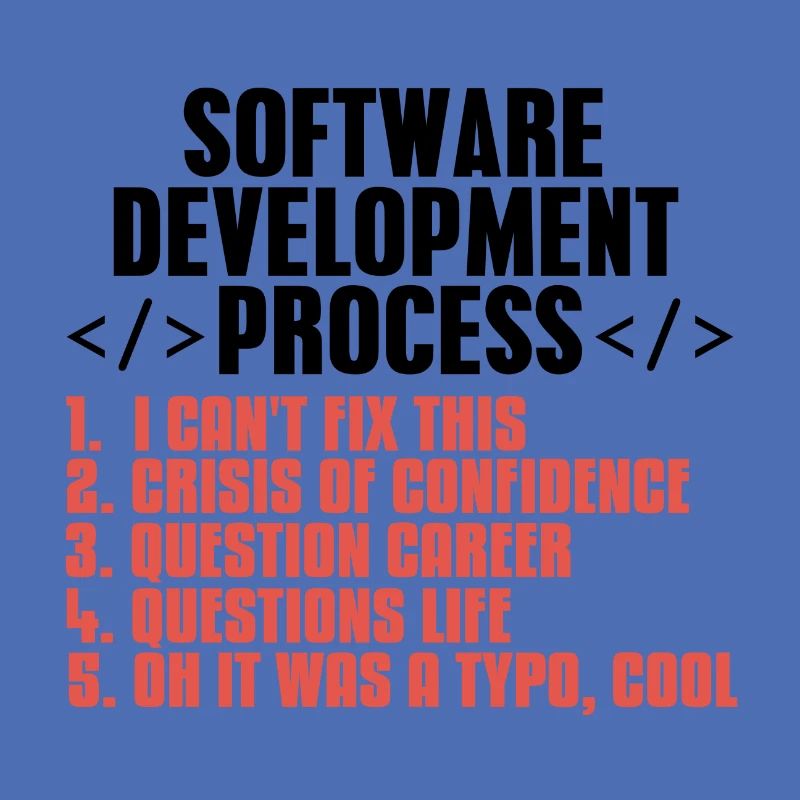 SOFTWARE DEVELOPMENT
</> PROCESS </>

1. I CAN'T FIX THIS
2. CRISIS OF CONFIDENCE
3. QUESTION CAREER
4. QUESTIONS LIFE
5. OH IT WAS A TYPO, COOL